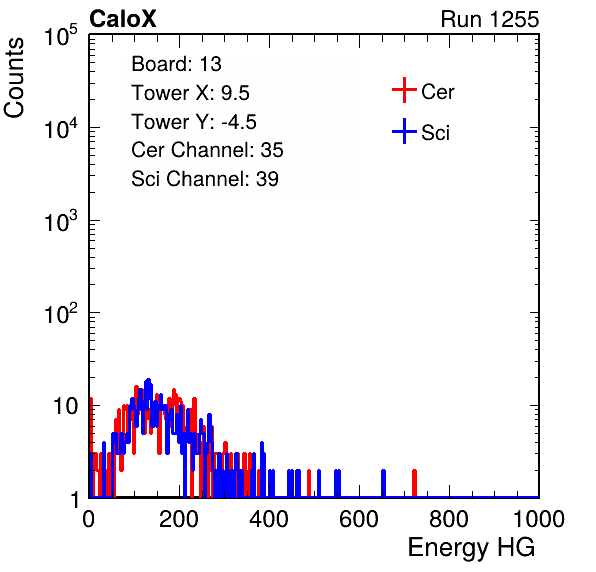 CaloX

Run 1255

Counts

$10^5$

$10^4$

$10^3$

$10^2$

10

1

Board: 13
Tower X: 9.5
Tower Y: -4.5
Cer Channel: 35
Sci Channel: 39

Cer

Sci

0 200 400 600 800 1000

Energy HG